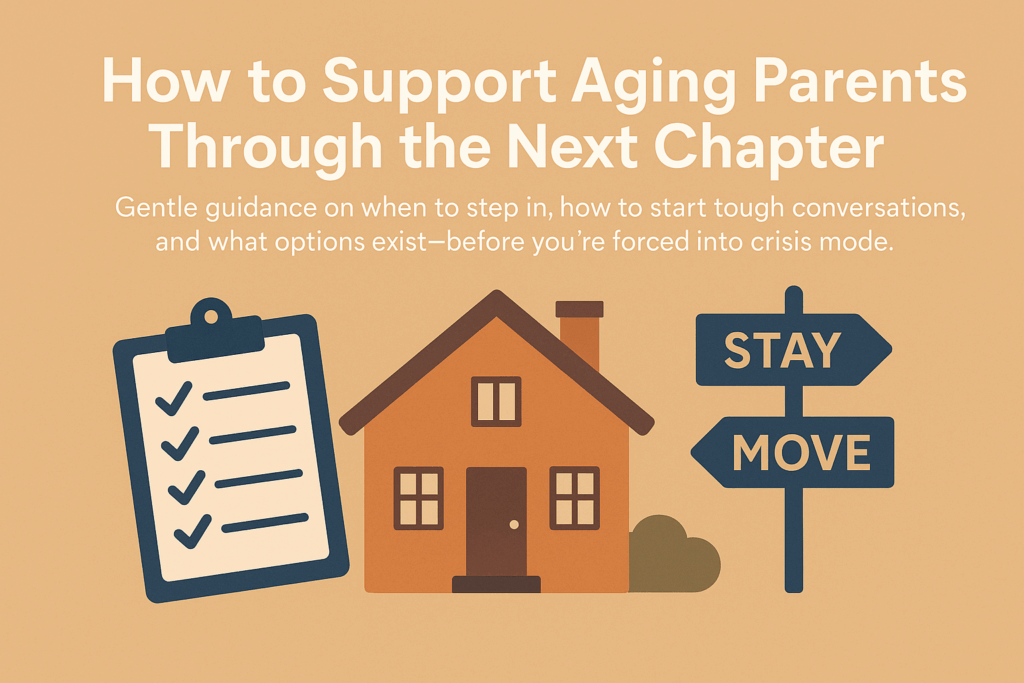 How to Support Aging Parents Through the Next Chapter

Gentle guidance on when to step in, how to start tough conversations, and what options exist—before you're forced into crisis mode.

STAY

MOVE